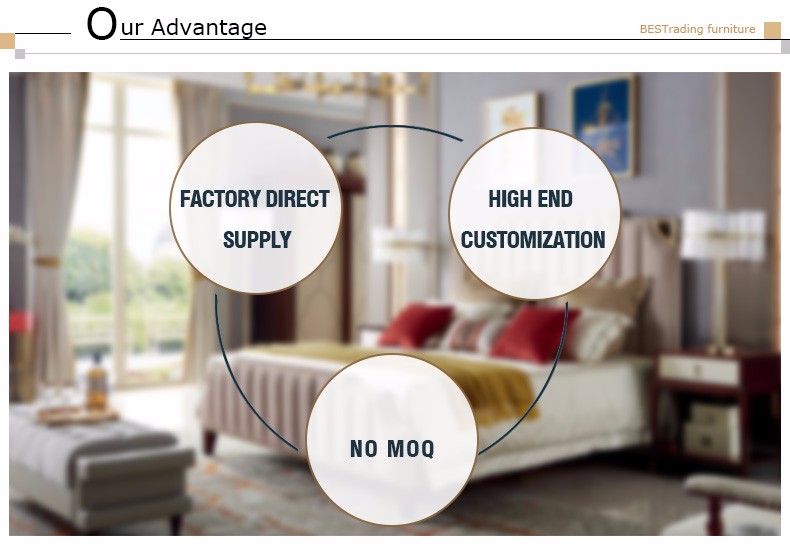 Our Advantage

BESTrading furniture

FACTORY DIRECT SUPPLY

HIGH END CUSTOMIZATION

NO MOQ